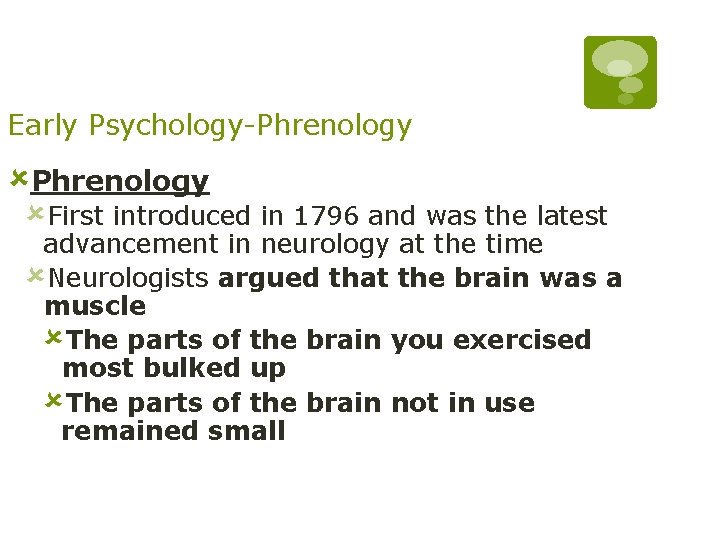 Early Psychology-Phrenology

Phrenology

First introduced in 1796 and was the latest advancement in neurology at the time

Neurologists argued that the brain was a muscle

The parts of the brain you exercised most bulked up

The parts of the brain not in use remained small